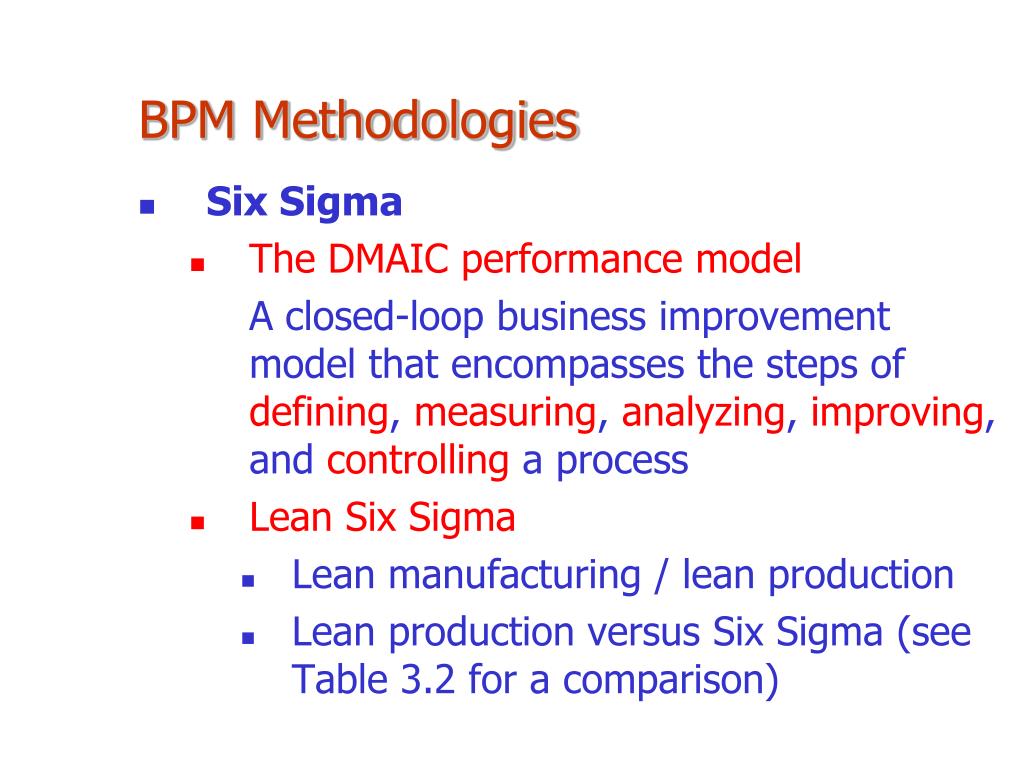 BPM Methodologies

Six Sigma

The DMAIC performance model

A closed-loop business improvement model that encompasses the steps of defining, measuring, analyzing, improving, and controlling a process

Lean Six Sigma

Lean manufacturing / lean production

Lean production versus Six Sigma (see Table 3.2 for a comparison)